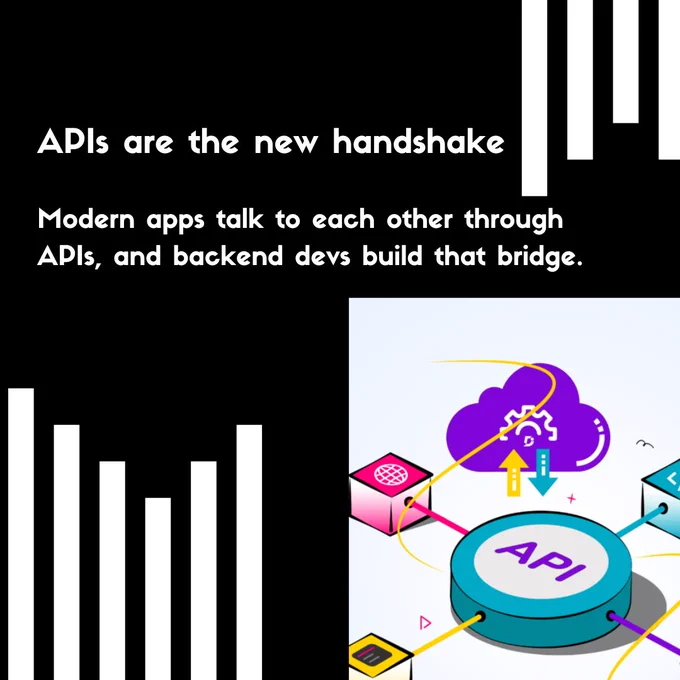 APIs are the new handshake

Modern apps talk to each other through APIs, and backend devs build that bridge.

API